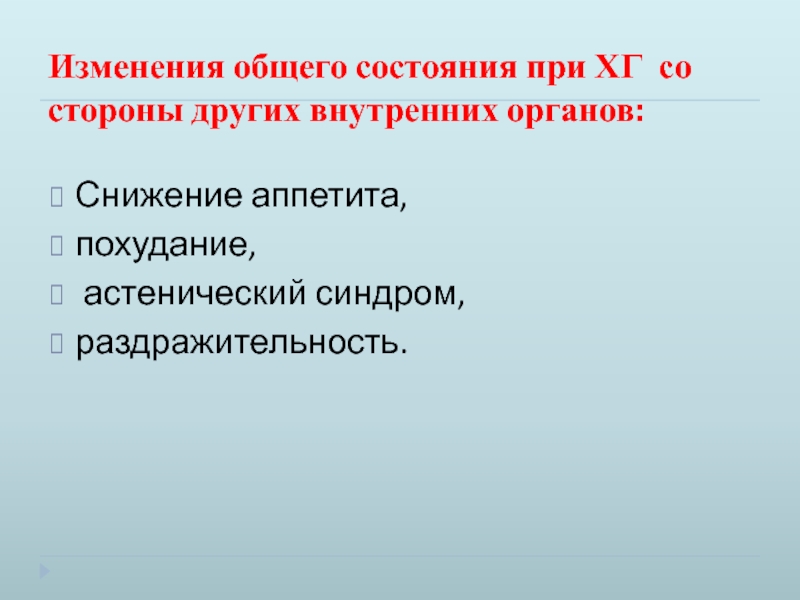 Изменения общего состояния при ХГ со стороны других внутренних органов:

Снижение аппетита,

похудание,

астенический синдром,

раздражительность.